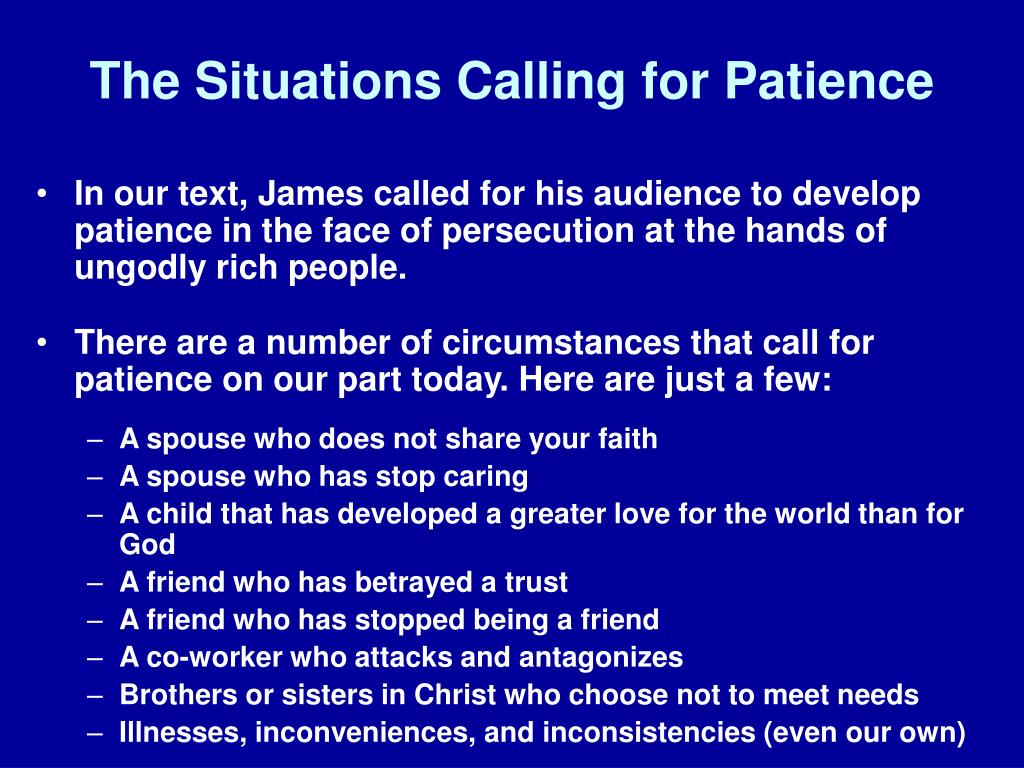 The Situations Calling for Patience

• In our text, James called for his audience to develop patience in the face of persecution at the hands of ungodly rich people.

• There are a number of circumstances that call for patience on our part today. Here are just a few:

– A spouse who does not share your faith
– A spouse who has stop caring
– A child that has developed a greater love for the world than for God
– A friend who has betrayed a trust
– A friend who has stopped being a friend
– A co-worker who attacks and antagonizes
– Brothers or sisters in Christ who choose not to meet needs
– Illnesses, inconveniences, and inconsistencies (even our own)